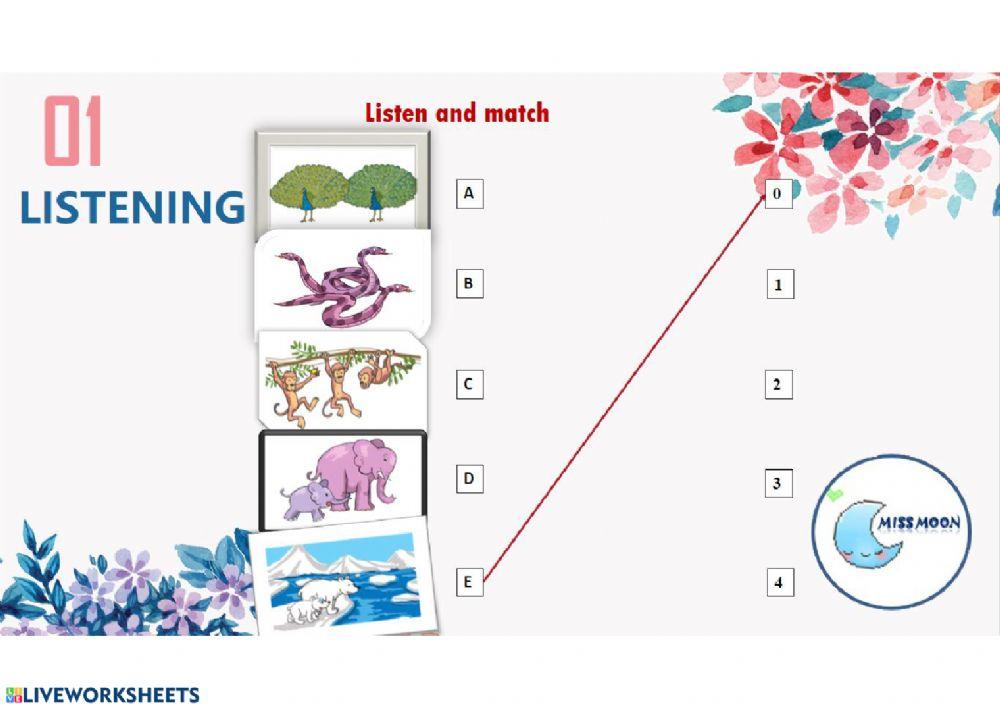 01
LISTENING

Listen and match

A
B
C
D
E

0
1
2
3
4

MISS MOON

LIVEWORKSHEETS